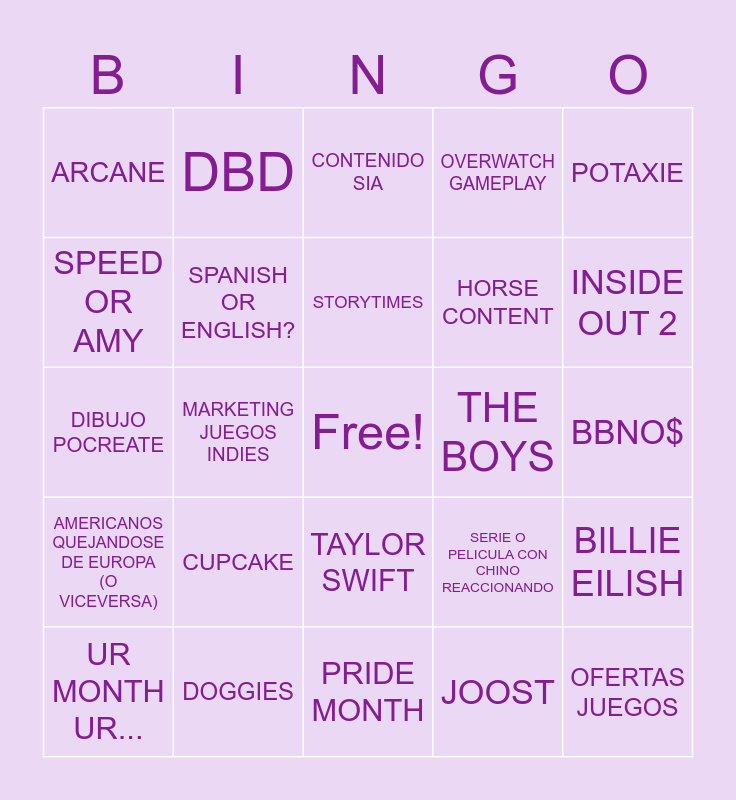 | B | I | N | G | O |
|---|---|---|---|---|
| ARCANE | DBD | CONTENIDO SIA | OVERWATCH GAMEPLAY | POTAXIE |
| SPEED OR AMY | SPANISH OR ENGLISH? | STORYTIMES | HORSE CONTENT | INSIDE OUT 2 |
| DIBUJO POCREATE | MARKETING JUEGOS INDIES | Free! | THE BOYS | BBNO$ |
| AMERICANOS QUEJANDOSE DE EUROPA (O VICEVERSA) | CUPCAKE | TAYLOR SWIFT | SERIE O PELICULA CON CHINO REACCIONANDO | BILLIE EILISH |
| UR MONTH UR... | DOGGIES | PRIDE MONTH | JOOST | OFERTAS JUEGOS |